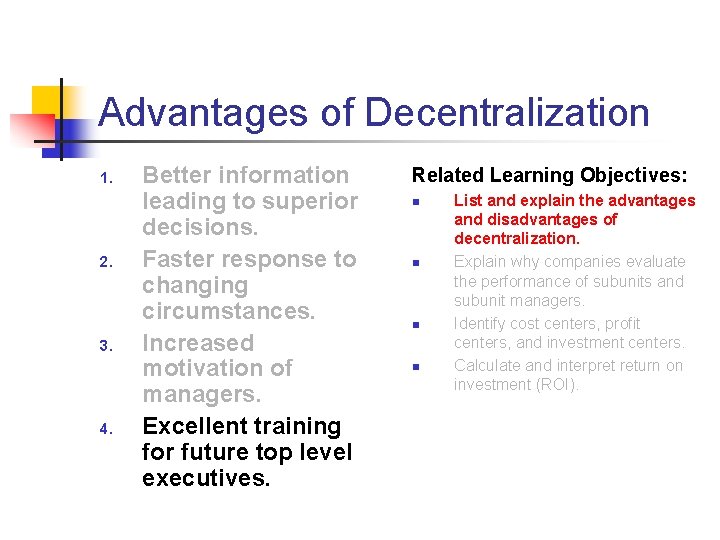 Advantages of Decentralization

1. Better information leading to superior decisions.
2. Faster response to changing circumstances.
3. Increased motivation of managers.
4. Excellent training for future top level executives.

Related Learning Objectives:

- List and explain the advantages and disadvantages of decentralization.
- Explain why companies evaluate the performance of subunits and subunit managers.
- Identify cost centers, profit centers, and investment centers.
- Calculate and interpret return on investment (ROI).